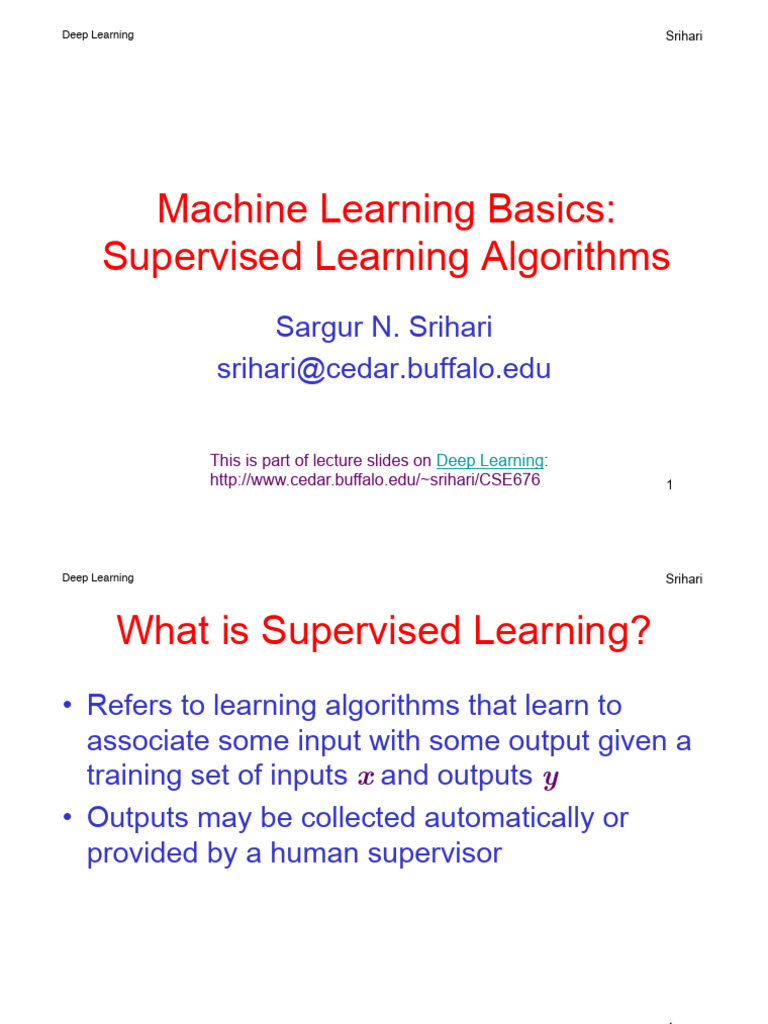 Deep Learning

Srihari

Machine Learning Basics: Supervised Learning Algorithms

Sargur N. Srihari
srihari@cedar.buffalo.edu

This is part of lecture slides on Deep Learning: http://www.cedar.buffalo.edu/~srihari/CSE676

1

Deep Learning

Srihari

What is Supervised Learning?

• Refers to learning algorithms that learn to associate some input with some output given a training set of inputs $\boldsymbol{x}$ and outputs $\boldsymbol{y}$
• Outputs may be collected automatically or provided by a human supervisor